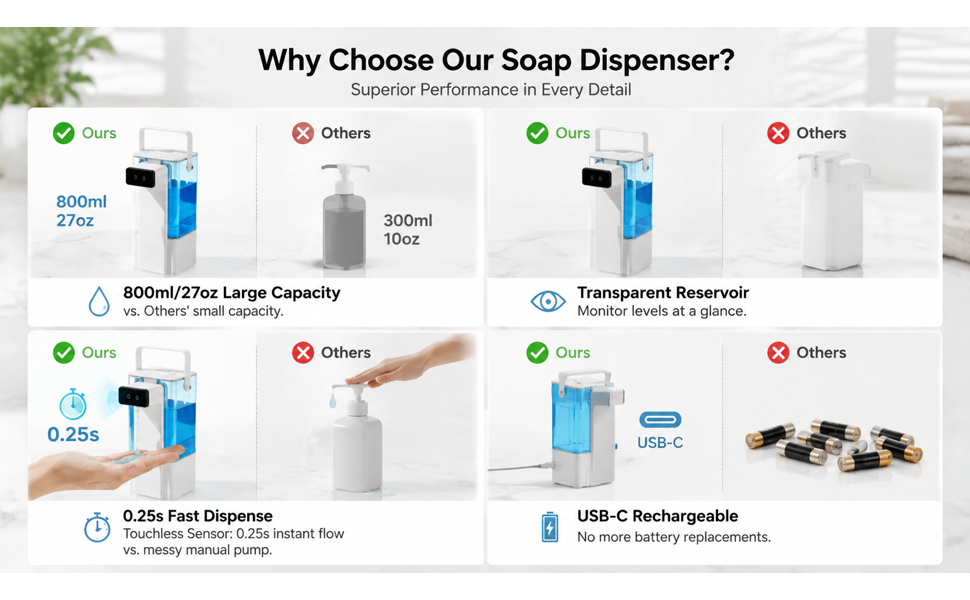 Why Choose Our Soap Dispenser?
Superior Performance in Every Detail

Ours
800ml
27oz

Others
300ml
10oz

800ml/27oz Large Capacity
vs. Others' small capacity.

Ours

Others

Transparent Reservoir
Monitor levels at a glance.

Ours
0.25s

Others

0.25s Fast Dispense
Touchless Sensor: 0.25s instant flow vs. messy manual pump.

Ours
USB-C

Others

USB-C Rechargeable
No more battery replacements.